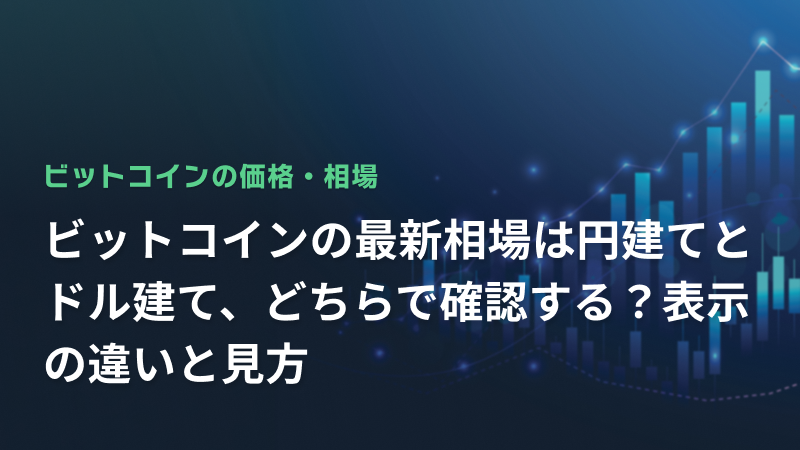 ビットコインの価格・相場

ビットコインの最新相場は円建てとドル建て、どちらで確認する？表示の違いと見方